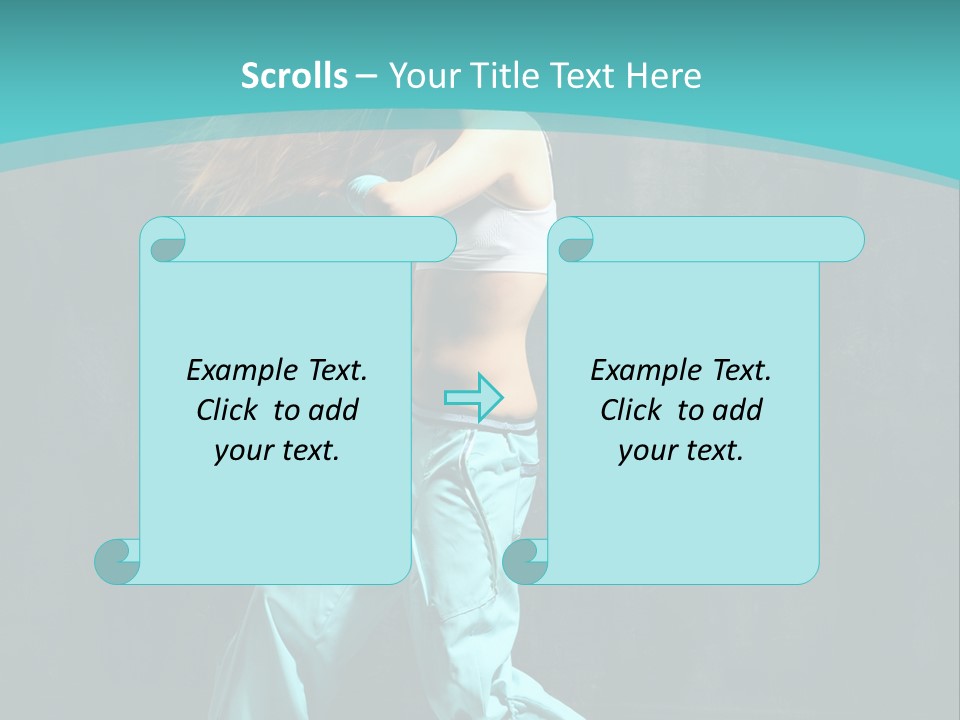 Scrolls – Your Title Text Here

Example Text. Click to add your text.

Example Text. Click to add your text.